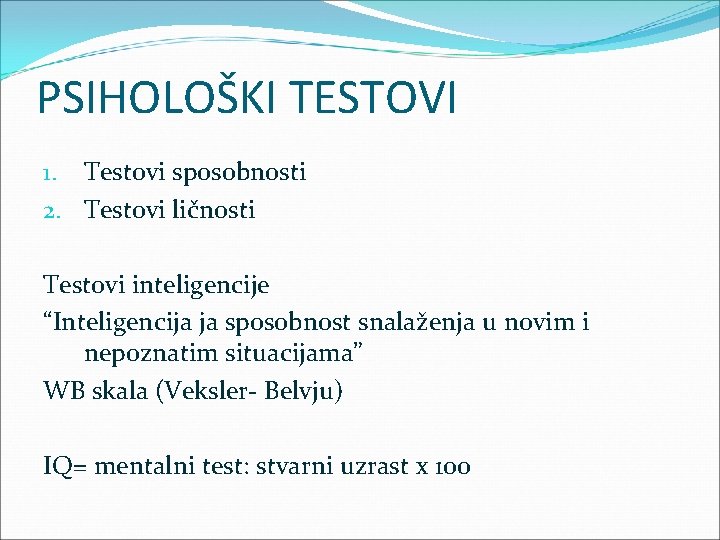 PSIHOLOŠKI TESTOVI

1. Testovi sposobnosti
2. Testovi ličnosti

Testovi inteligencije
“Inteligencija ja sposobnost snalaženja u novim i nepoznatim situacijama”
WB skala (Veksler- Belvju)

IQ= mentalni test: stvarni uzrast x 100